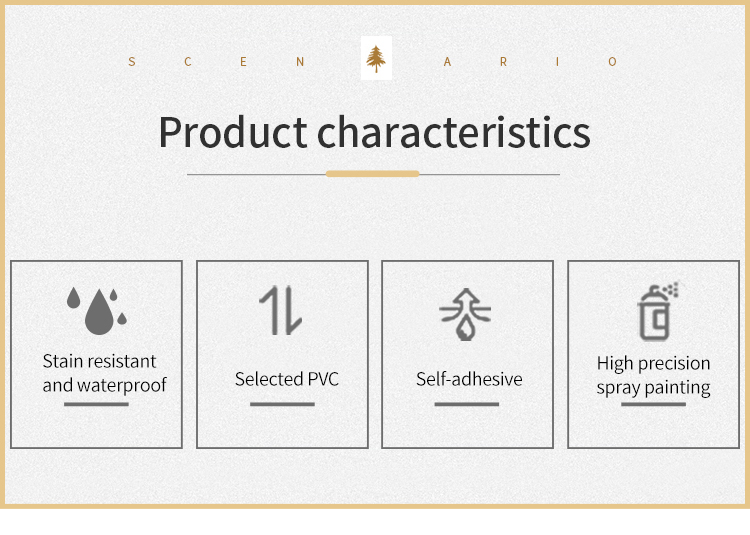 S C E N A R I O

Product characteristics

Stain resistant and waterproof

Selected PVC

Self-adhesive

High precision spray painting